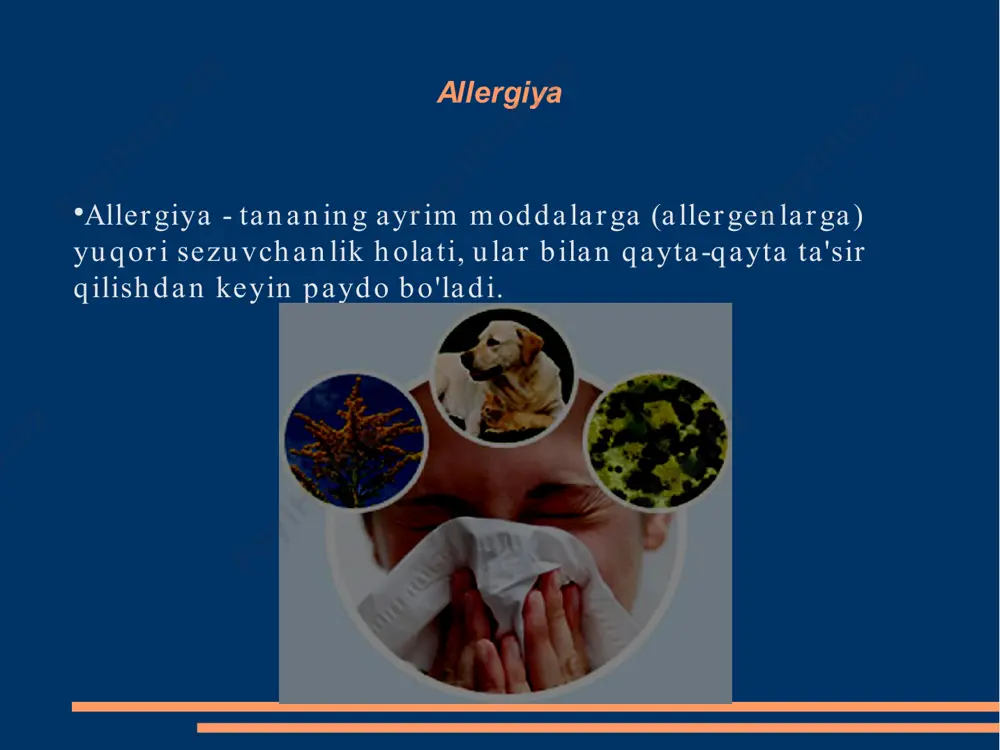 Allergiya

•Allergiya - tananing ayrim moddalarga (allergenlarga) yuqori sezuvchanlik holati, ular bilan qayta-qayta ta'sir qilishdan keyin paydo bo'ladi.